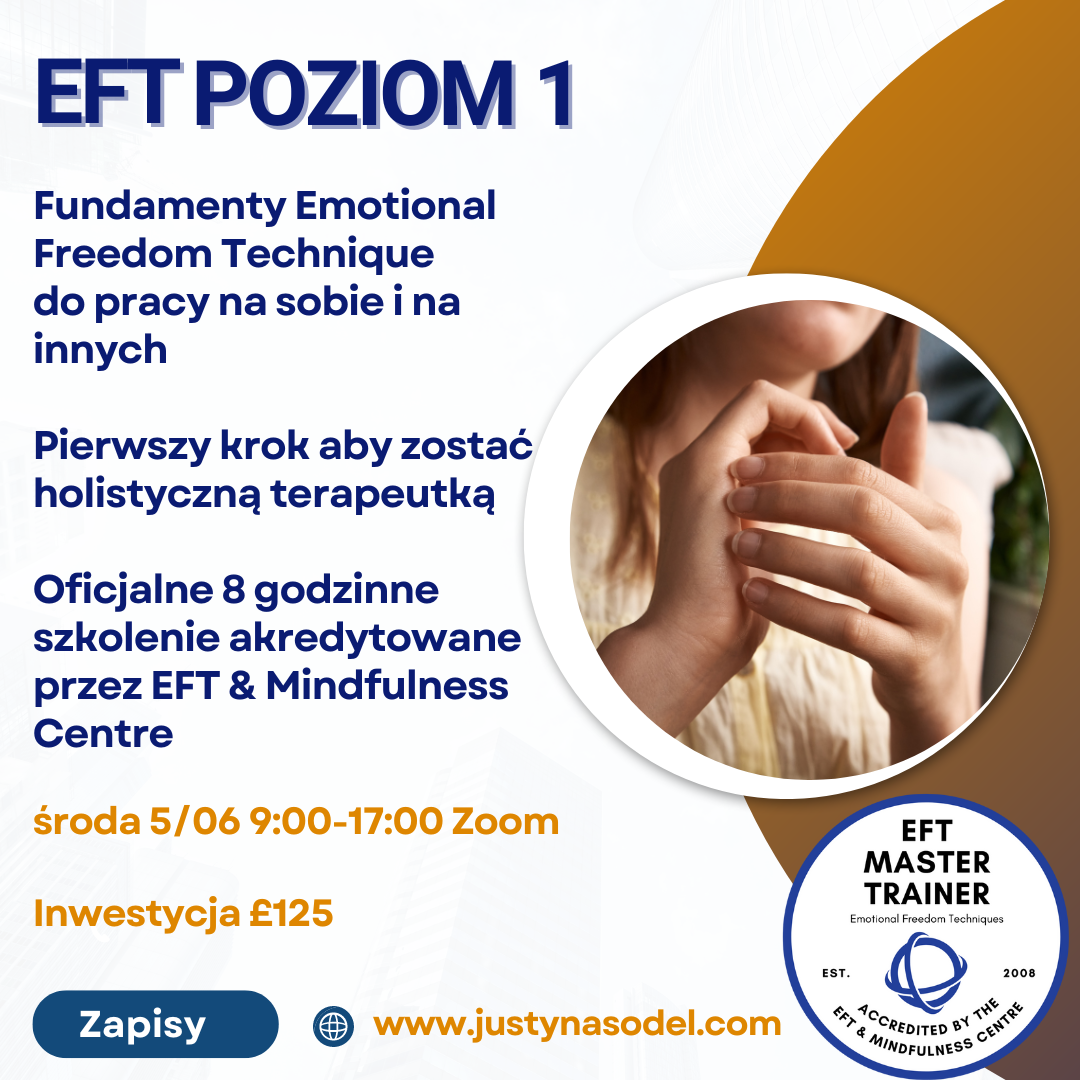 EFT POZIOM 1

Fundamenty Emotional Freedom Technique do pracy na sobie i na innych

Pierwszy krok aby zostać holistyczną terapeutką

Oficjalne 8 godzinne szkolenie akredytowane przez EFT & Mindfulness Centre

środa 5/06 9:00-17:00 Zoom

Inwestycja £125

Zapisy

www.justynasodel.com

EFT MASTER TRAINER
Emotional Freedom Techniques
EST. 2008
ACCREDITED BY THE EFT & MINDFULNESS CENTRE